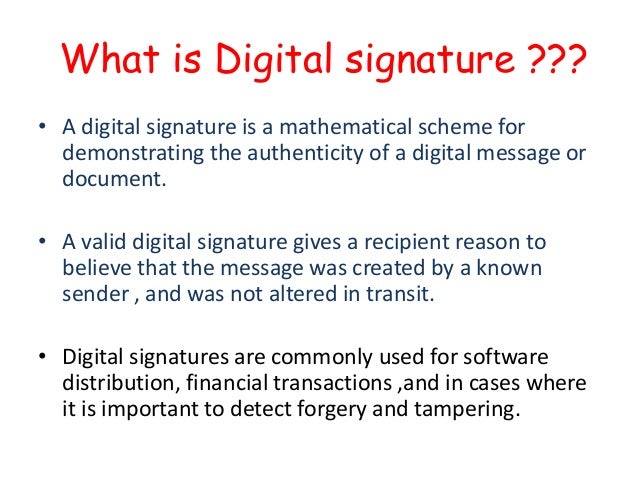 What is Digital signature ???

• A digital signature is a mathematical scheme for demonstrating the authenticity of a digital message or document.

• A valid digital signature gives a recipient reason to believe that the message was created by a known sender , and was not altered in transit.

• Digital signatures are commonly used for software distribution, financial transactions ,and in cases where it is important to detect forgery and tampering.